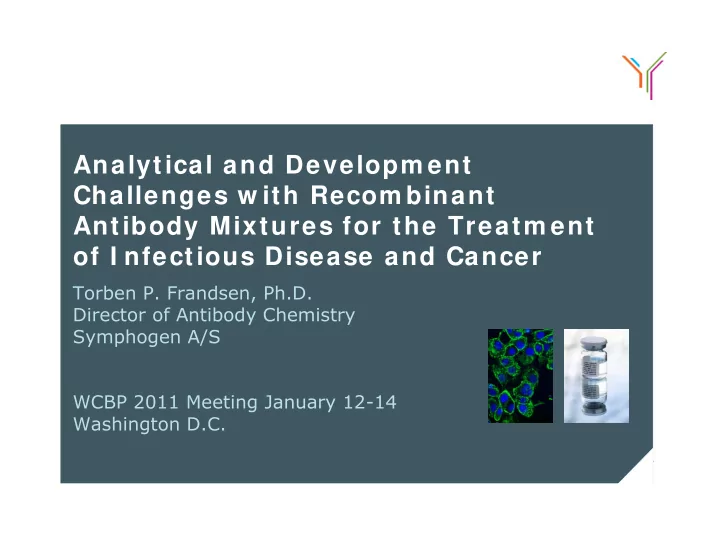 Analytical and Development Challenges with Recombinant Antibody Mixtures for the Treatment of Infectious Disease and Cancer

Torben P. Frandsen, Ph.D.
Director of Antibody Chemistry
Symphogen A/S

WCBP 2011 Meeting January 12-14
Washington D.C.